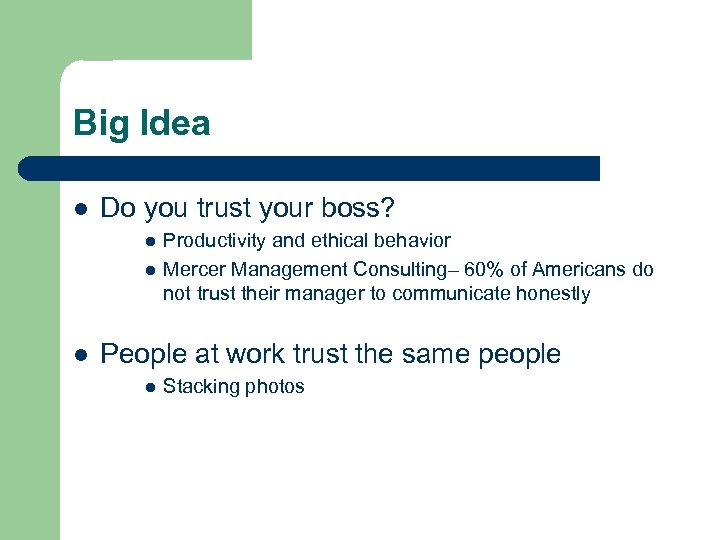 Big Idea

- Do you trust your boss?
  - Productivity and ethical behavior
  - Mercer Management Consulting– 60% of Americans do not trust their manager to communicate honestly

- People at work trust the same people
  - Stacking photos